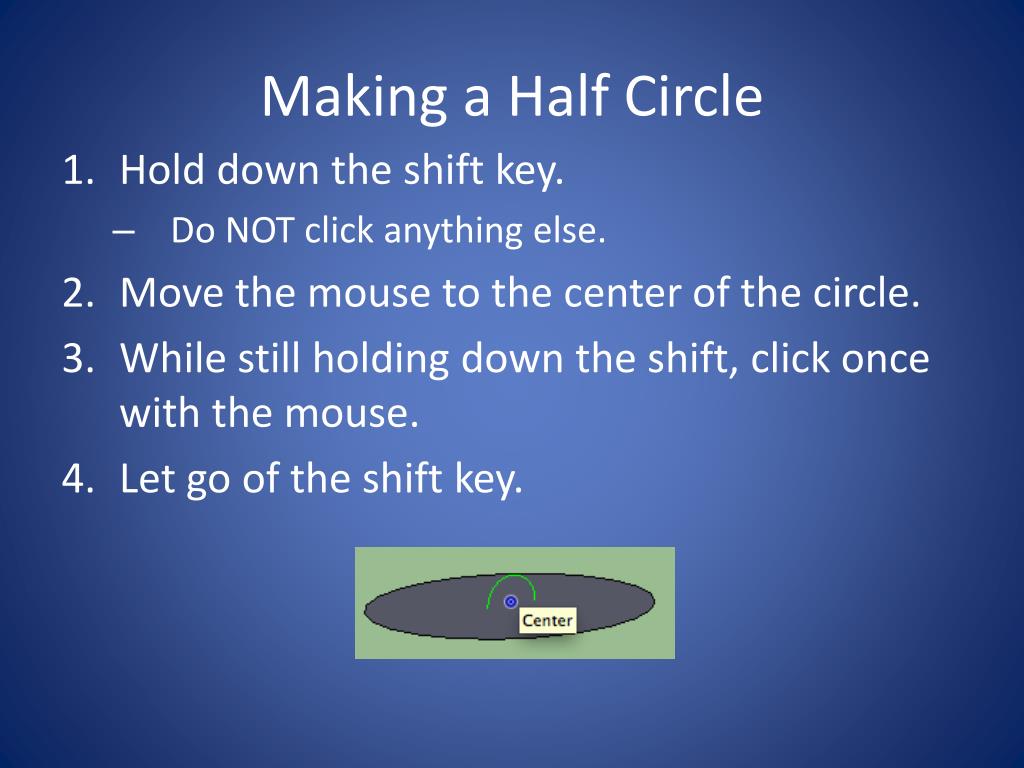 Making a Half Circle

1. Hold down the shift key.
– Do NOT click anything else.
2. Move the mouse to the center of the circle.
3. While still holding down the shift, click once with the mouse.
4. Let go of the shift key.

Center